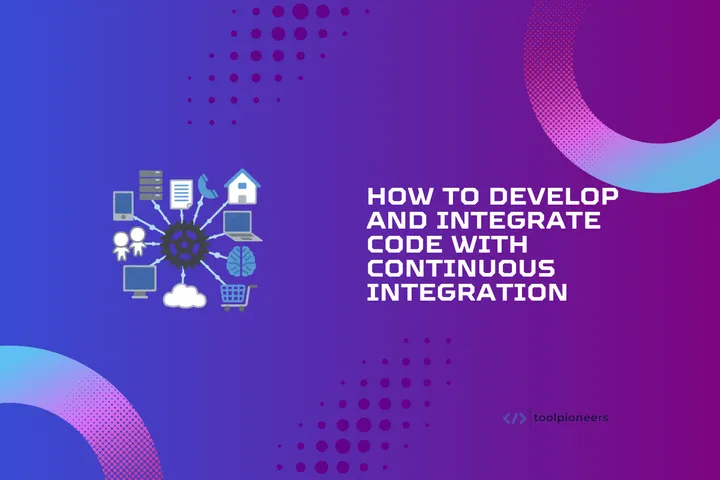 HOW TO DEVELOP AND INTEGRATE CODE WITH CONTINUOUS INTEGRATION

</> toolpioneers